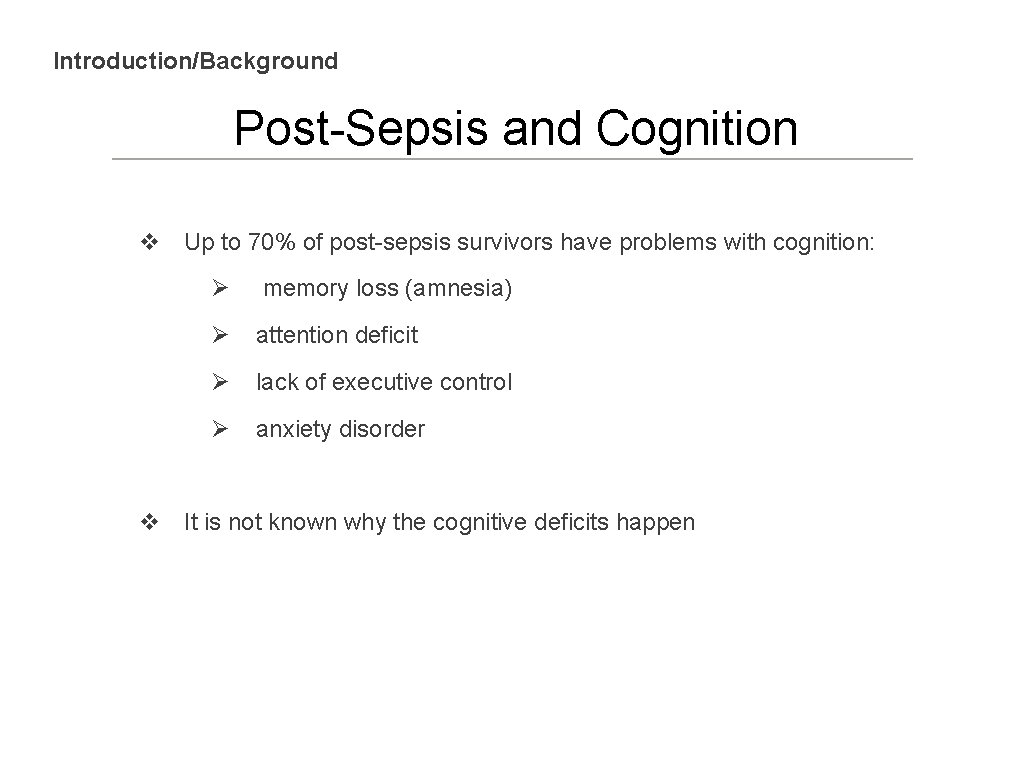 Introduction/Background

Post-Sepsis and Cognition

❖ Up to 70% of post-sepsis survivors have problems with cognition:

➢ memory loss (amnesia)

➢ attention deficit

➢ lack of executive control

➢ anxiety disorder

❖ It is not known why the cognitive deficits happen